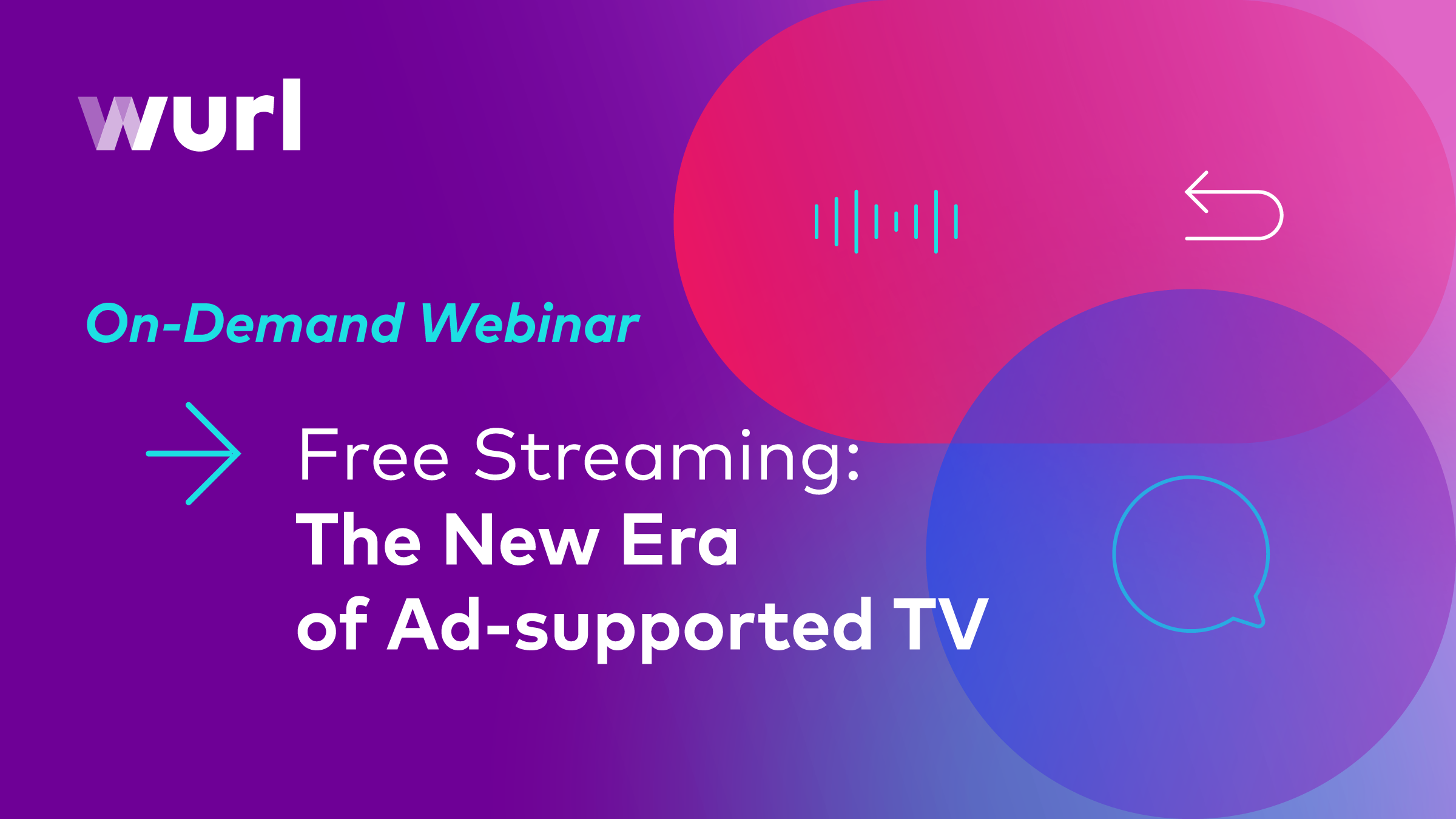 wurl

On-Demand Webinar

Free Streaming:
The New Era
of Ad-supported TV